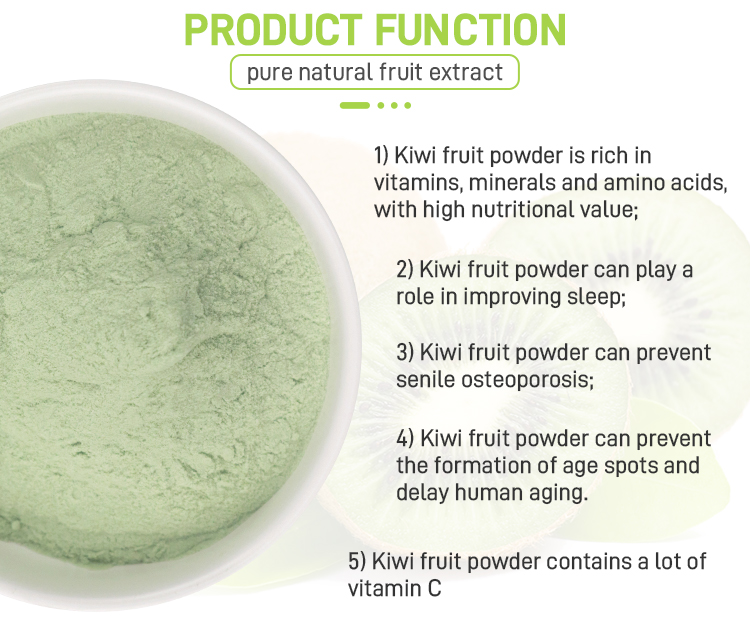 PRODUCT FUNCTION

pure natural fruit extract

1) Kiwi fruit powder is rich in vitamins, minerals and amino acids, with high nutritional value;

2) Kiwi fruit powder can play a role in improving sleep;

3) Kiwi fruit powder can prevent senile osteoporosis;

4) Kiwi fruit powder can prevent the formation of age spots and delay human aging.

5) Kiwi fruit powder contains a lot of vitamin C